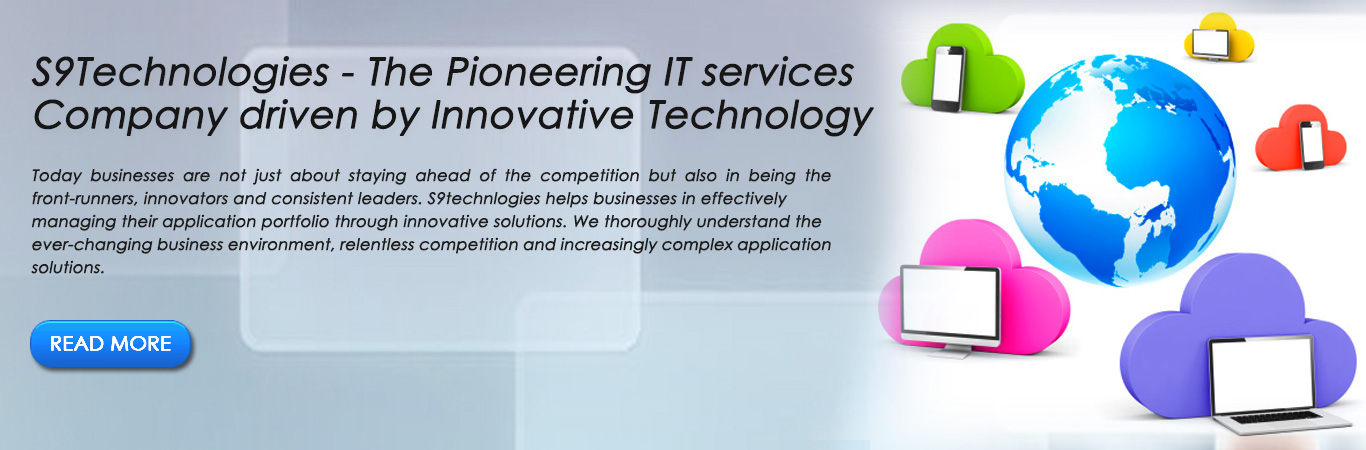 S9Technologies - The Pioneering IT services Company driven by Innovative Technology

Today businesses are not just about staying ahead of the competition but also in being the front-runners, innovators and consistent leaders. S9technlogies helps businesses in effectively managing their application portfolio through innovative solutions. We thoroughly understand the ever-changing business environment, relentless competition and increasingly complex application solutions.

READ MORE